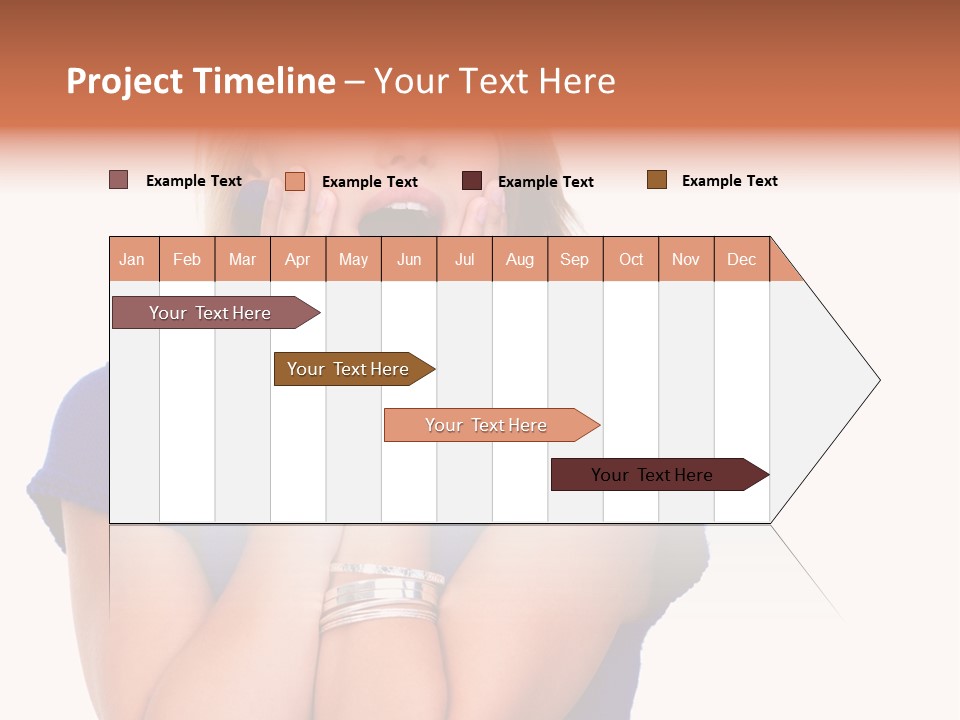 Project Timeline – Your Text Here

Example Text Example Text Example Text Example Text

| Jan | Feb | Mar | Apr | May | Jun | Jul | Aug | Sep | Oct | Nov | Dec |
|---|---|---|---|---|---|---|---|---|---|---|---|

Your Text Here

Your Text Here

Your Text Here

Your Text Here